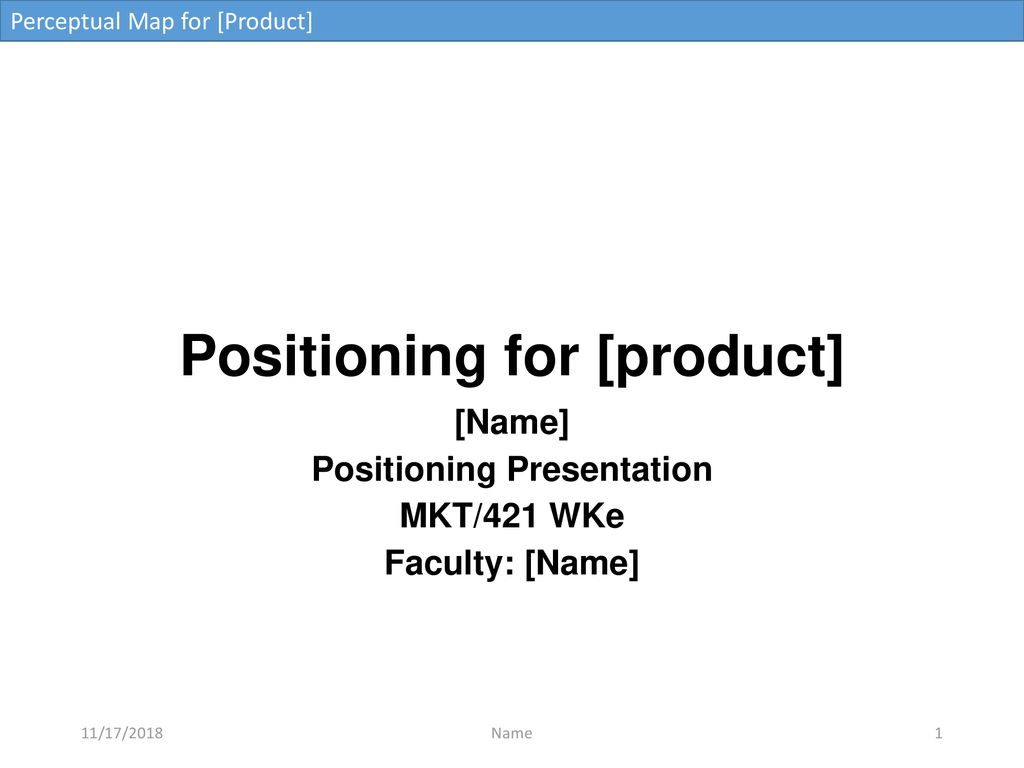 Perceptual Map for [Product]

Positioning for [product]

[Name]
Positioning Presentation
MKT/421 WKe
Faculty: [Name]

11/17/2018

Name

1